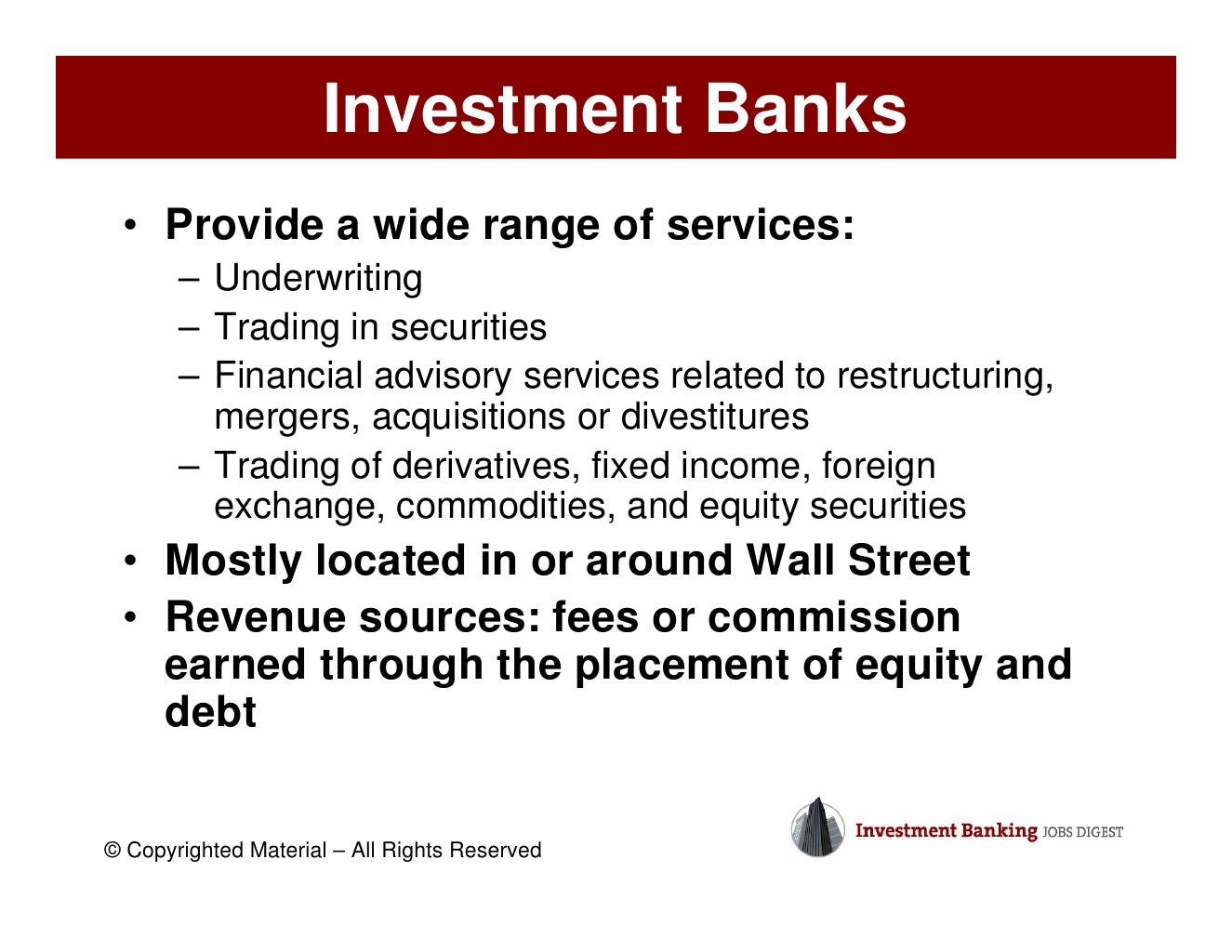 Investment Banks

• Provide a wide range of services:
– Underwriting
– Trading in securities
– Financial advisory services related to restructuring, mergers, acquisitions or divestitures
– Trading of derivatives, fixed income, foreign exchange, commodities, and equity securities
• Mostly located in or around Wall Street
• Revenue sources: fees or commission earned through the placement of equity and debt

© Copyrighted Material – All Rights Reserved

Investment Banking JOBS DIGEST